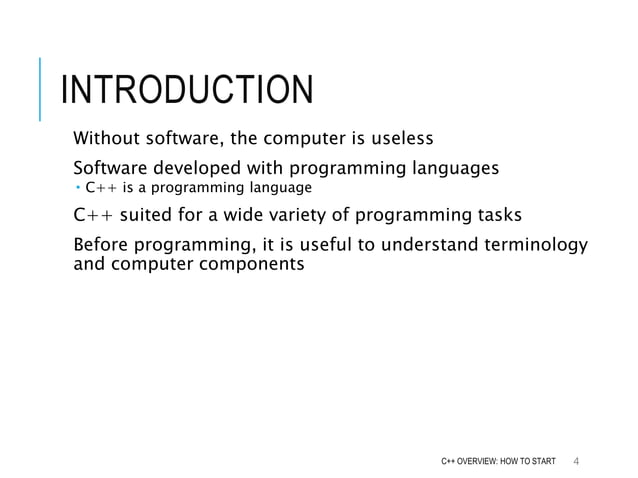 INTRODUCTION

Without software, the computer is useless

Software developed with programming languages
• C++ is a programming language

C++ suited for a wide variety of programming tasks

Before programming, it is useful to understand terminology and computer components

C++ OVERVIEW: HOW TO START 4